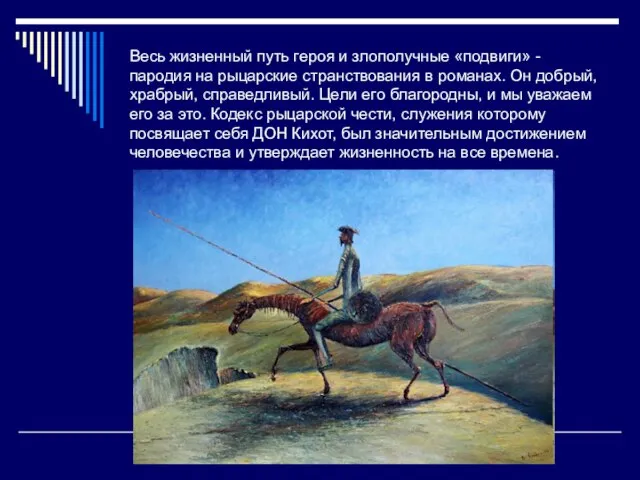 Весь жизненный путь героя и злополучные «подвиги» - пародия на рыцарские странствования в романах. Он добрый, храбрый, справедливый. Цели его благородны, и мы уважаем его за это. Кодекс рыцарской чести, служения которому посвящает себя ДОН Кихот, был значительным достижением человечества и утверждает жизненность на все времена.